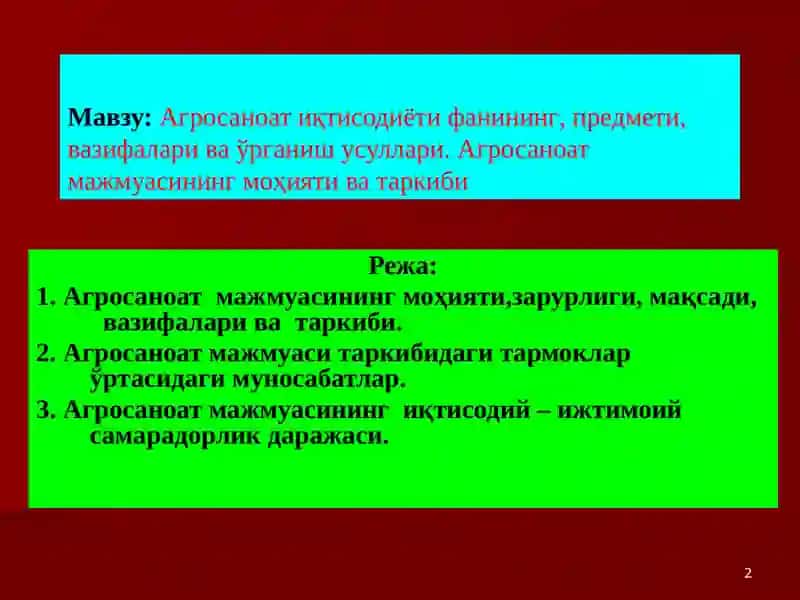 Мавзу: Агросаноат иқтисодиёти фанининг, предмети, вазифалари ва ўрганиш усуллари. Агросаноат мажмуасининг моҳияти ва таркиби

Режа:

1. Агросаноат мажмуасининг моҳияти,зарурлиги, мақсади, вазифалари ва таркиби.

2. Агросаноат мажмуаси таркибидаги тармоклар ўртасидаги муносабатлар.

3. Агросаноат мажмуасининг иқтисодий – ижтимоий самарадорлик даражаси.

2